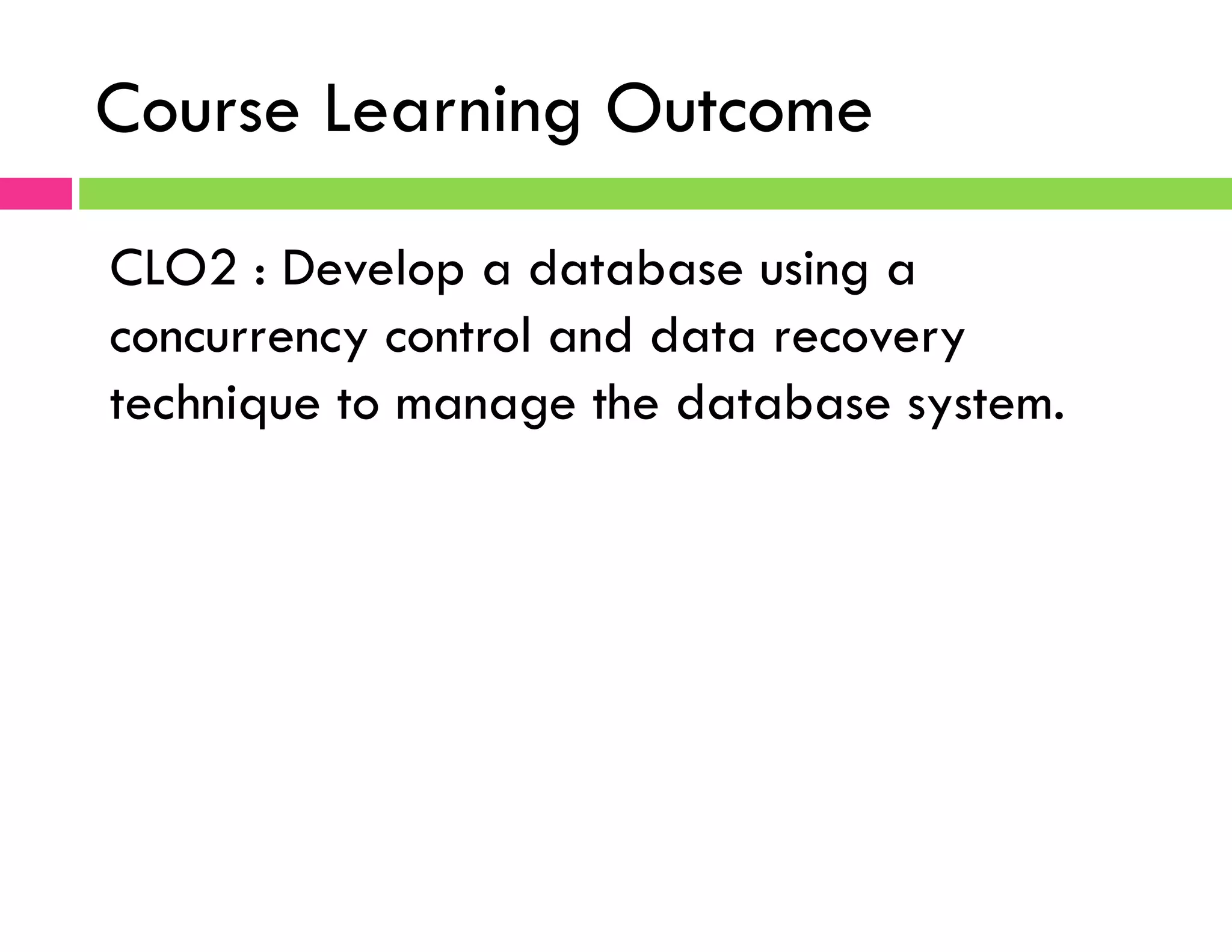 Course Learning Outcome

CLO2 : Develop a database using a concurrency control and data recovery technique to manage the database system.